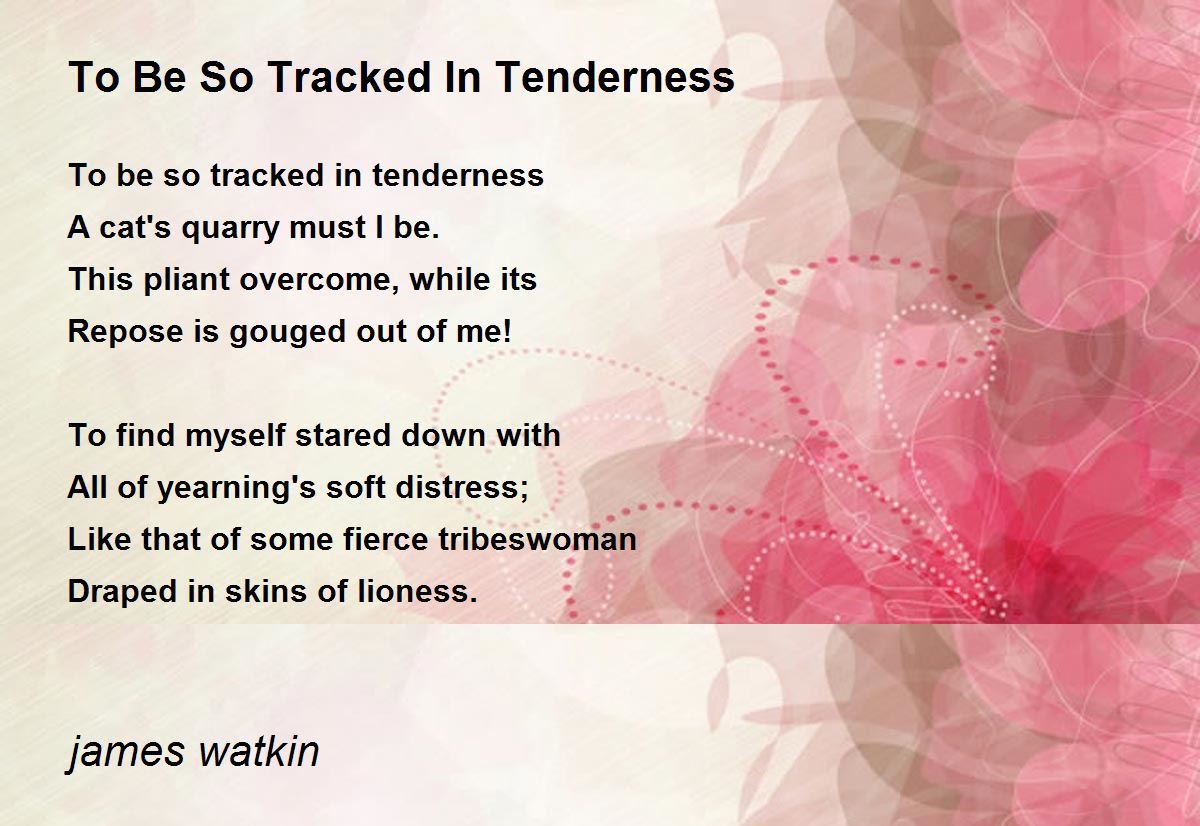 To Be So Tracked In Tenderness

To be so tracked in tenderness
A cat's quarry must I be.
This pliant overcome, while its
Repose is gouged out of me!

To find myself stared down with
All of yearning's soft distress;
Like that of some fierce tribeswoman
Draped in skins of lioness.

james watkin